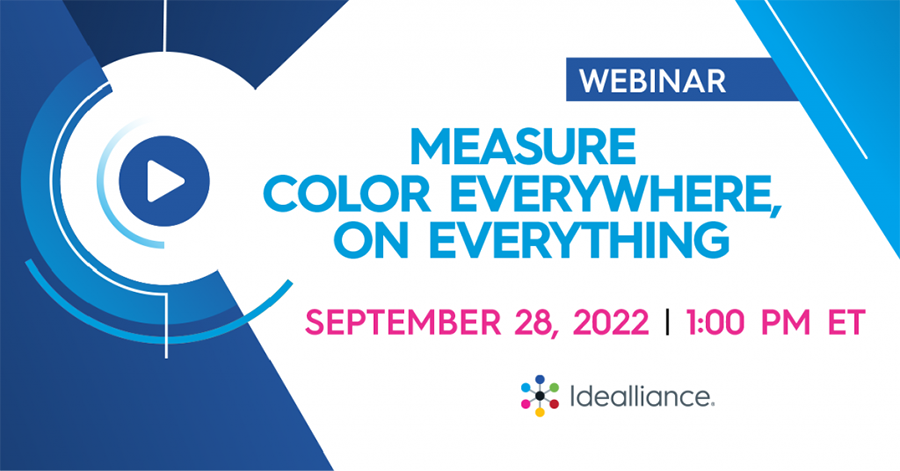 WEBINAR

MEASURE COLOR EVERYWHERE, ON EVERYTHING

SEPTEMBER 28, 2022 | 1:00 PM ET

Idealliance.